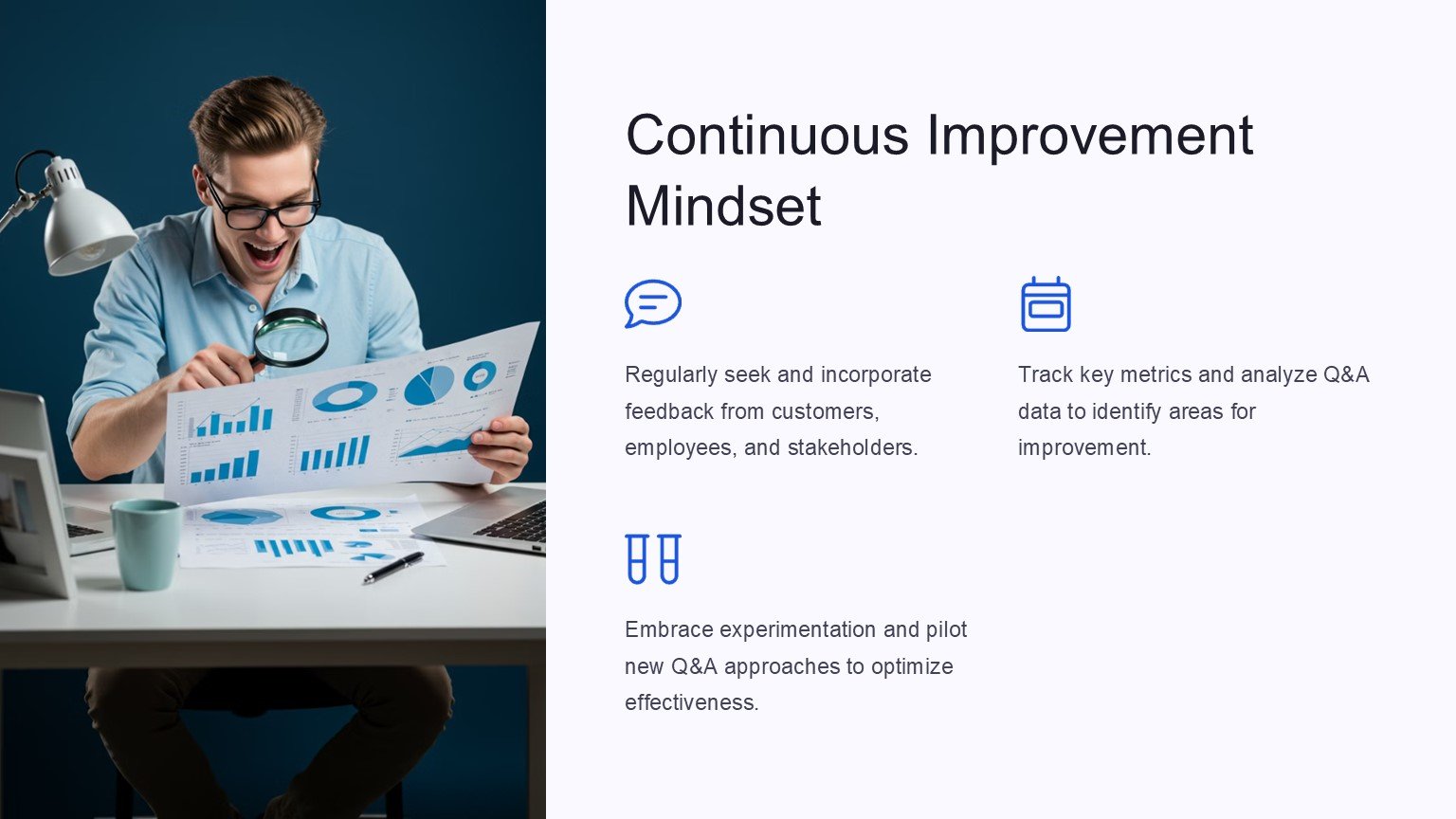 Continuous Improvement Mindset

Regularly seek and incorporate feedback from customers, employees, and stakeholders.

Track key metrics and analyze Q&A data to identify areas for improvement.

Embrace experimentation and pilot new Q&A approaches to optimize effectiveness.